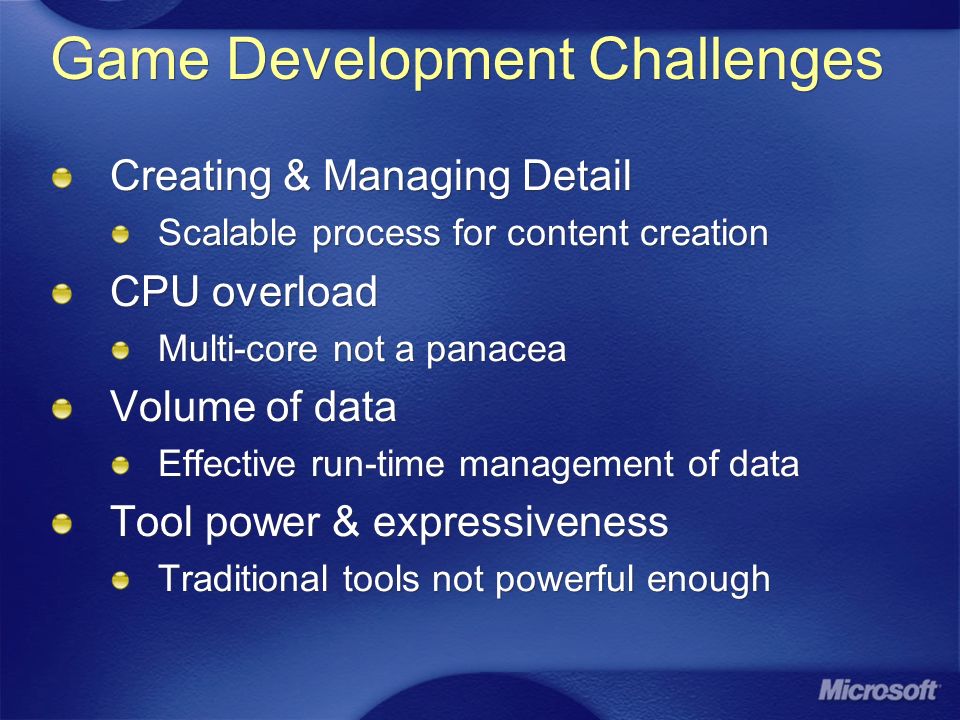 Game Development Challenges

Creating & Managing Detail

Scalable process for content creation

CPU overload

Multi-core not a panacea

Volume of data

Effective run-time management of data

Tool power & expressiveness

Traditional tools not powerful enough

Microsoft